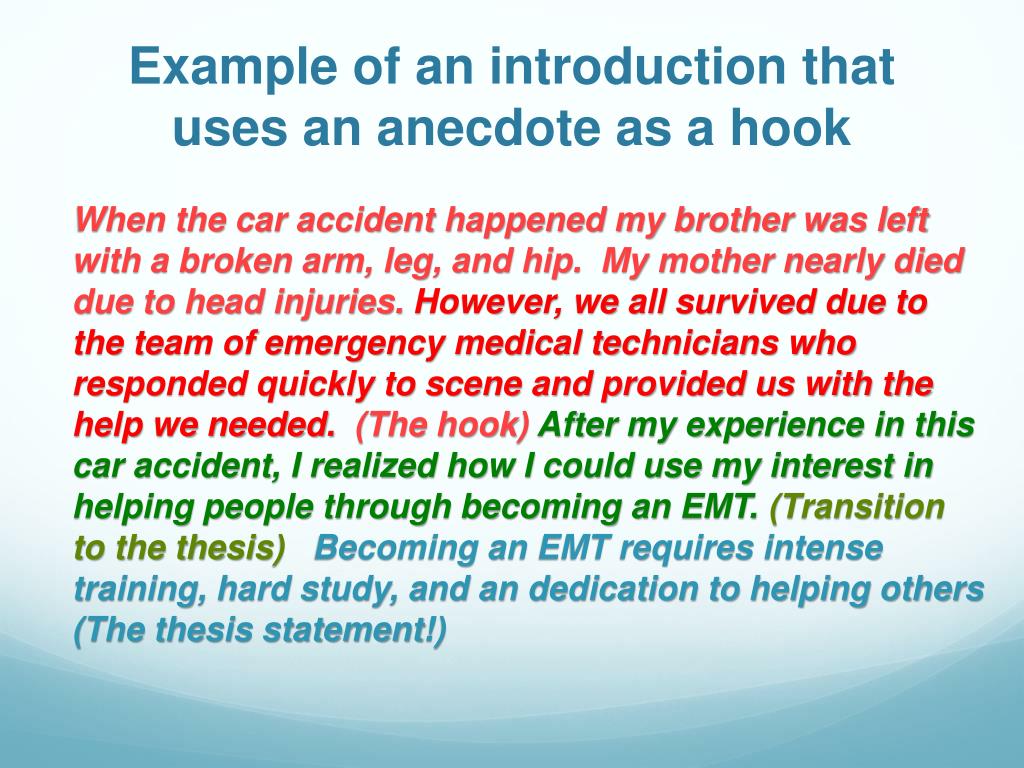 Example of an introduction that uses an anecdote as a hook

When the car accident happened my brother was left with a broken arm, leg, and hip. My mother nearly died due to head injuries. However, we all survived due to the team of emergency medical technicians who responded quickly to scene and provided us with the help we needed. (The hook) After my experience in this car accident, I realized how I could use my interest in helping people through becoming an EMT. (Transition to the thesis) Becoming an EMT requires intense training, hard study, and an dedication to helping others (The thesis statement!)